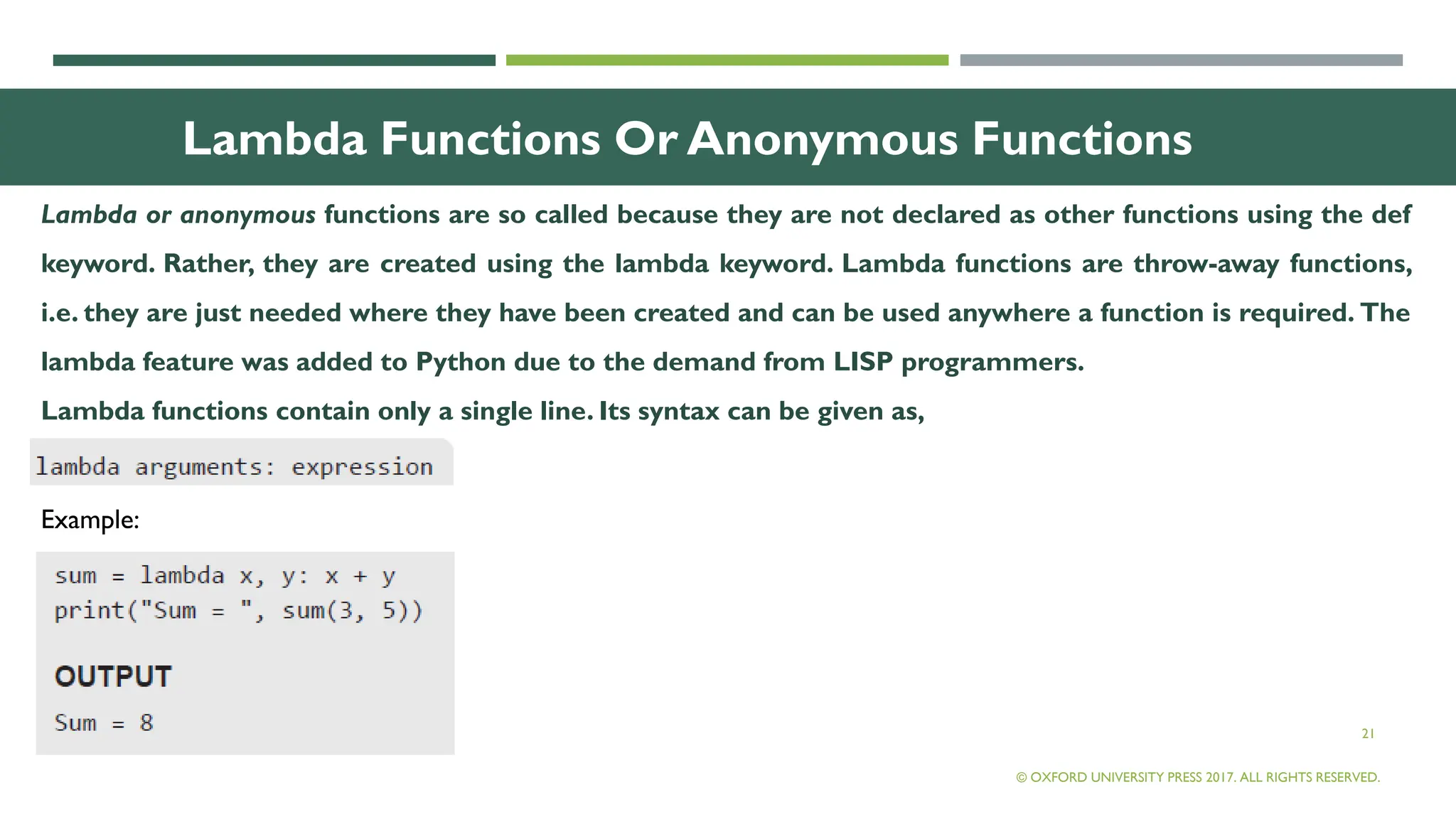 Lambda Functions Or Anonymous Functions

Lambda or anonymous functions are so called because they are not declared as other functions using the def keyword. Rather, they are created using the lambda keyword. Lambda functions are throw-away functions, i.e. they are just needed where they have been created and can be used anywhere a function is required. The lambda feature was added to Python due to the demand from LISP programmers.

Lambda functions contain only a single line. Its syntax can be given as,

lambda arguments: expression

Example:

sum = lambda x, y: x + y
print("Sum = ", sum(3, 5))

OUTPUT

Sum = 8

21

© OXFORD UNIVERSITY PRESS 2017. ALL RIGHTS RESERVED.